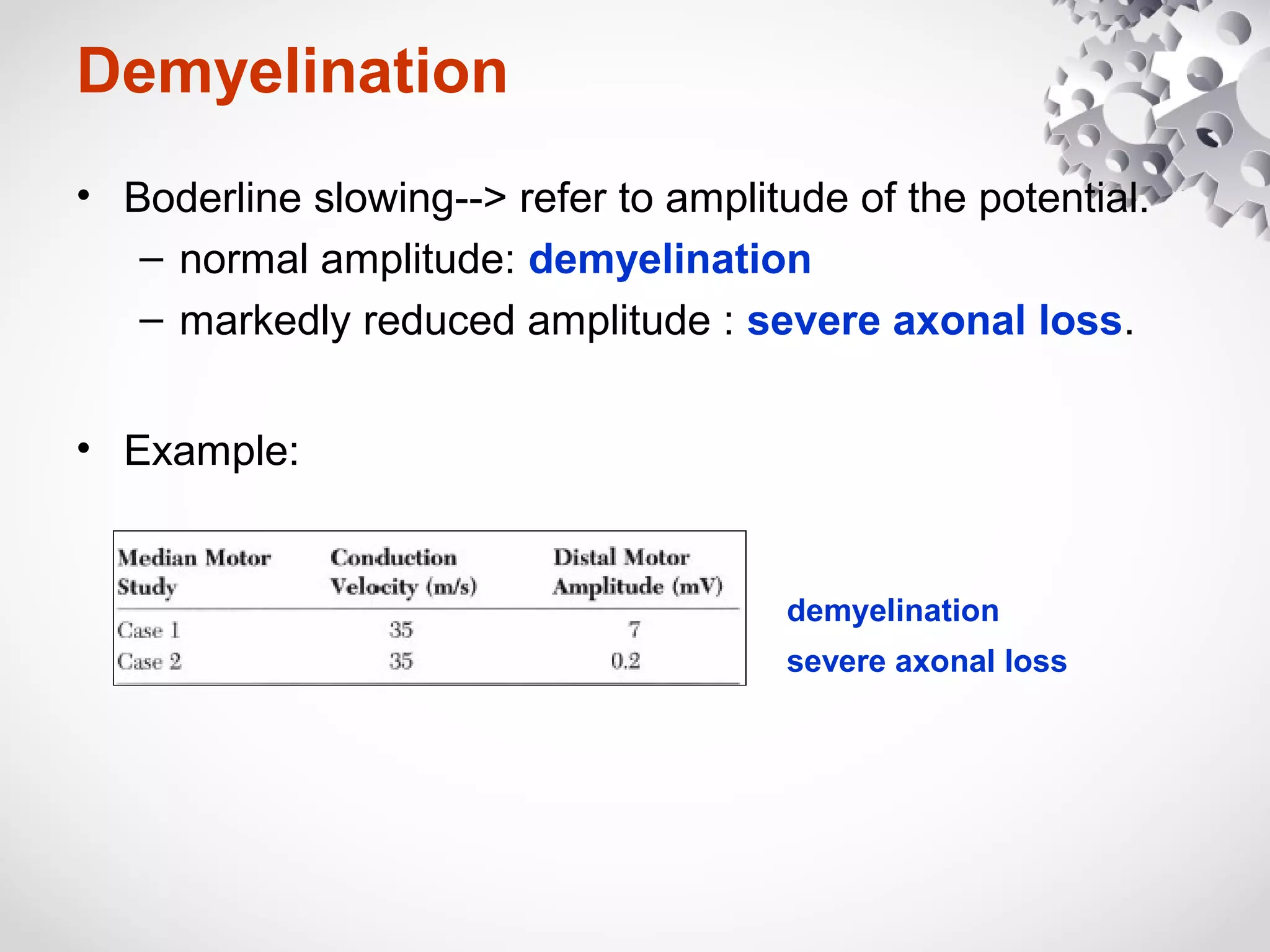 Demyelination

• Boderline slowing--> refer to amplitude of the potential.
– normal amplitude: demyelination
– markedly reduced amplitude : severe axonal loss.

• Example:

| Median Motor Study | Conduction Velocity (m/s) | Distal Motor Amplitude (mV) |
|---|---|---|
| Case 1 | 35 | 7 |
| Case 2 | 35 | 0.2 |

demyelination
severe axonal loss